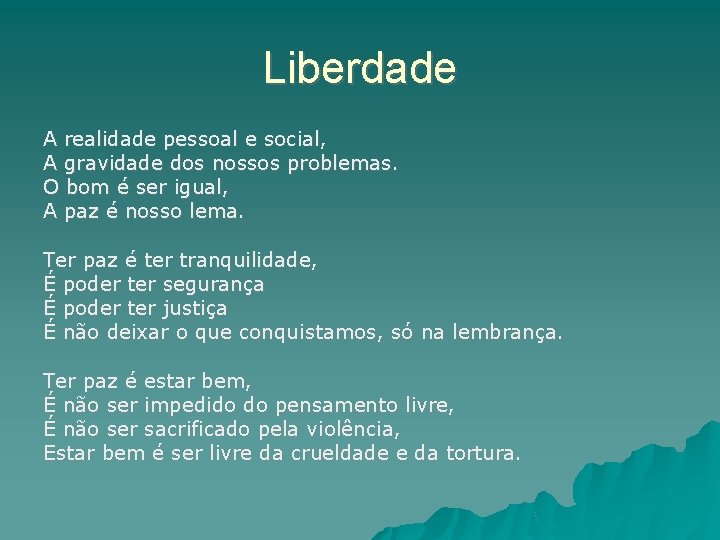 Liberdade

A realidade pessoal e social,
A gravidade dos nossos problemas.
O bom é ser igual,
A paz é nosso lema.

Ter paz é ter tranquilidade,
É poder ter segurança
É poder ter justiça
É não deixar o que conquistamos, só na lembrança.

Ter paz é estar bem,
É não ser impedido do pensamento livre,
É não ser sacrificado pela violência,
Estar bem é ser livre da crueldade e da tortura.